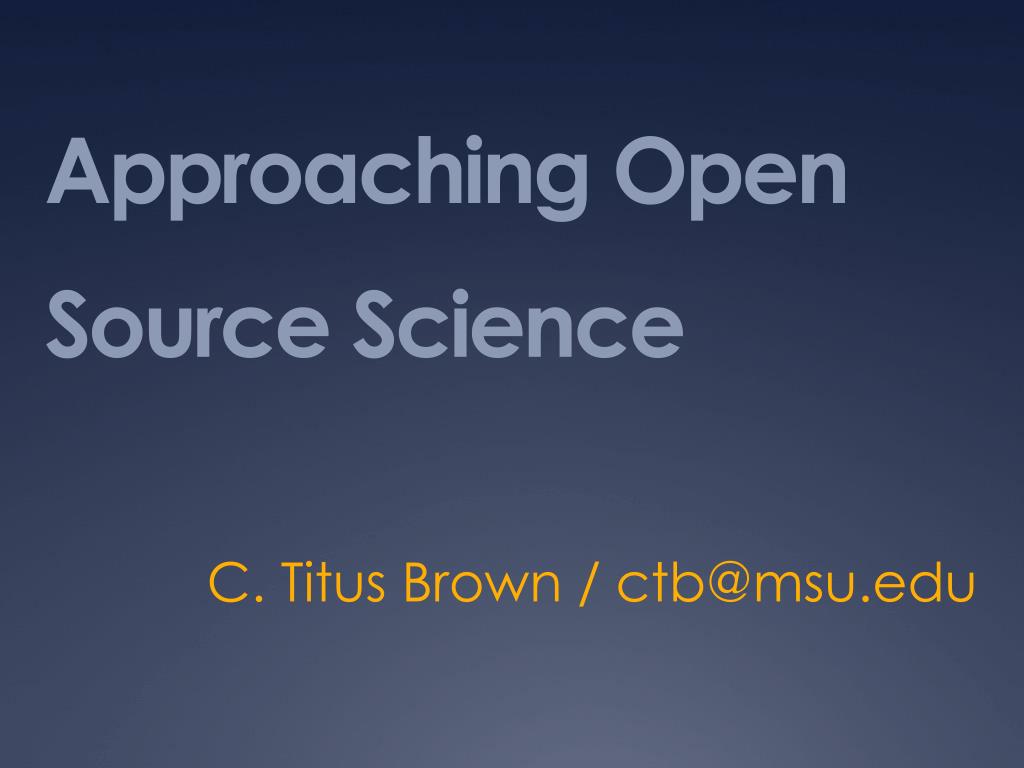 Approaching Open Source Science

C. Titus Brown / ctb@msu.edu